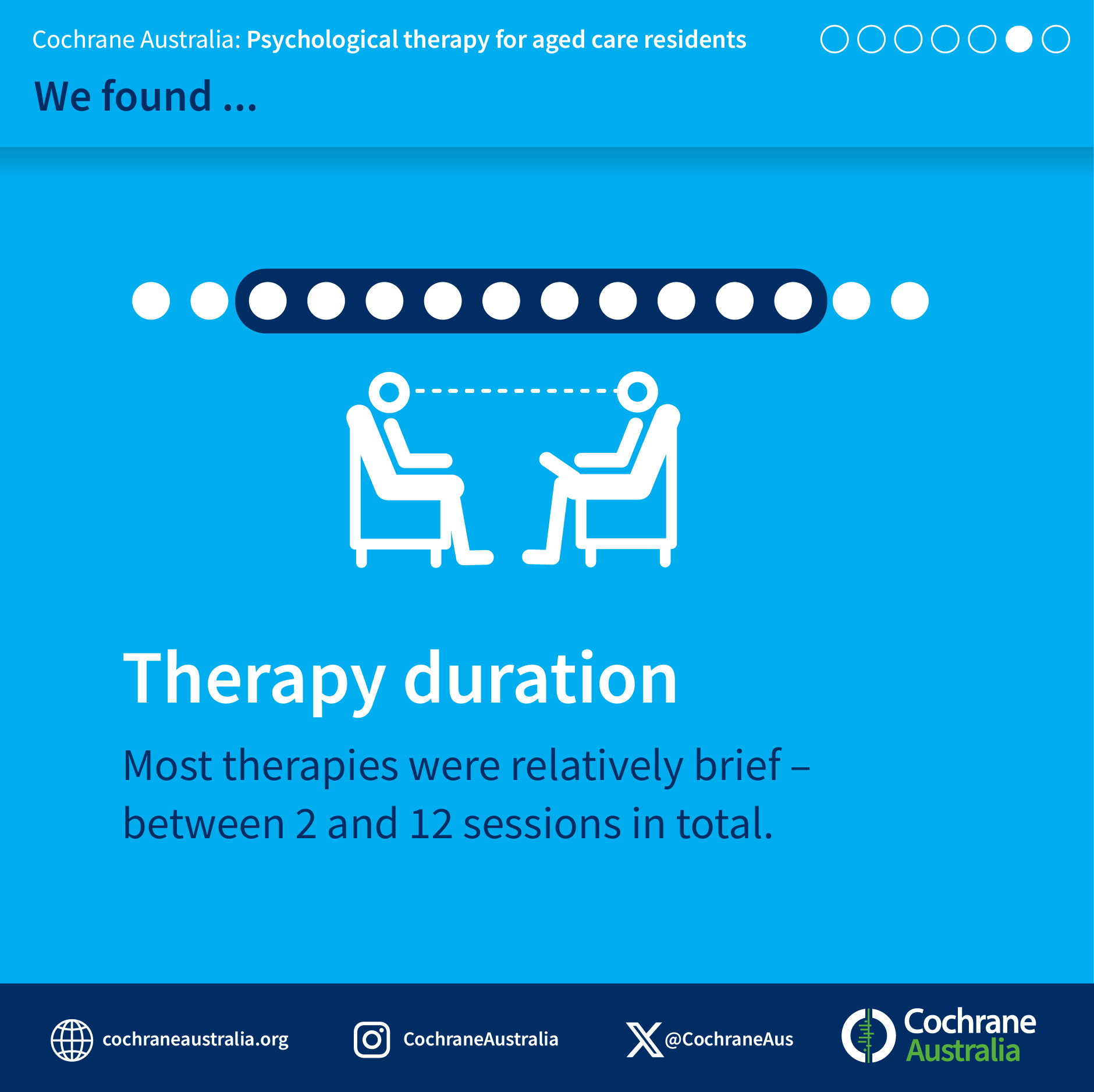 Cochrane Australia: Psychological therapy for aged care residents

We found ...

Therapy duration

Most therapies were relatively brief – between 2 and 12 sessions in total.

cochraneaustralia.org

CochraneAustralia

@CochraneAus

Cochrane Australia